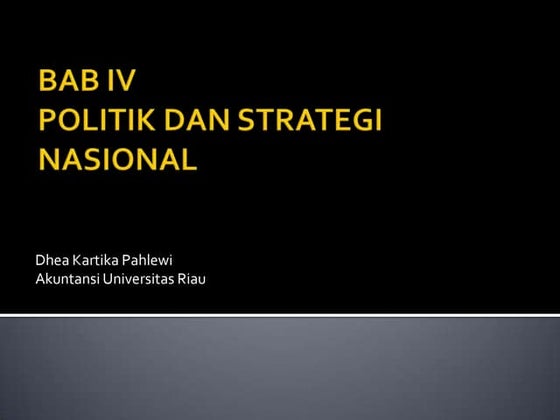 BAB IV
POLITIK DAN STRATEGI NASIONAL

Dhea Kartika Pahlewi
Akuntansi Universitas Riau